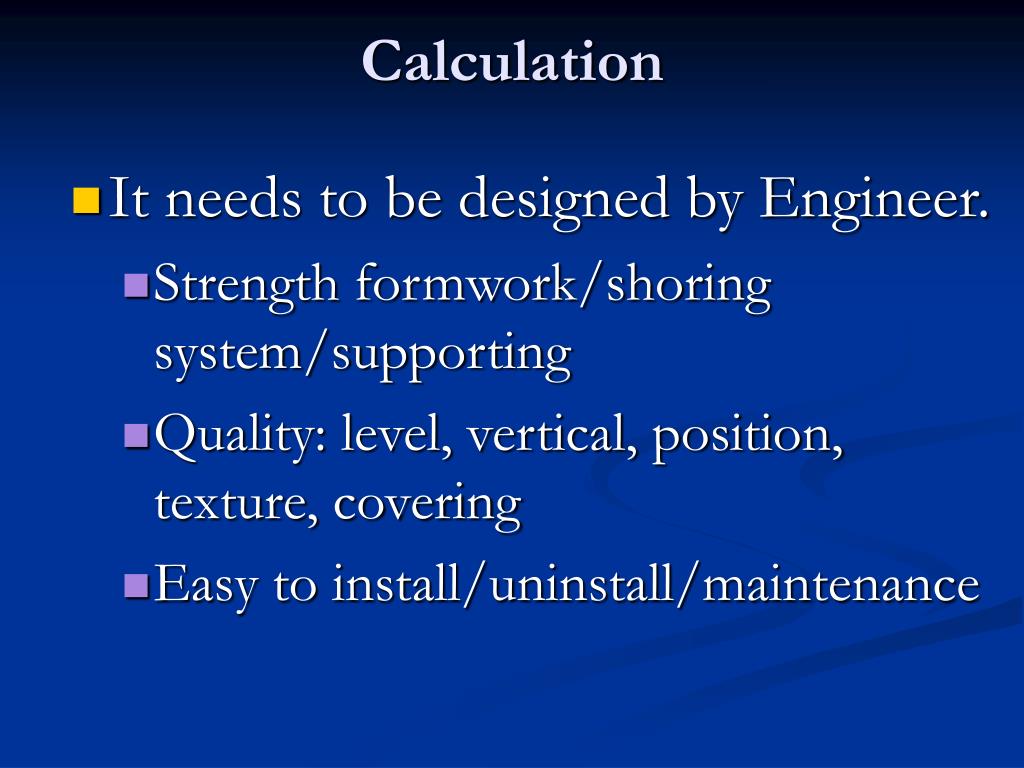 Calculation

It needs to be designed by Engineer.

Strength formwork/shoring system/supporting

Quality: level, vertical, position, texture, covering

Easy to install/uninstall/maintenance